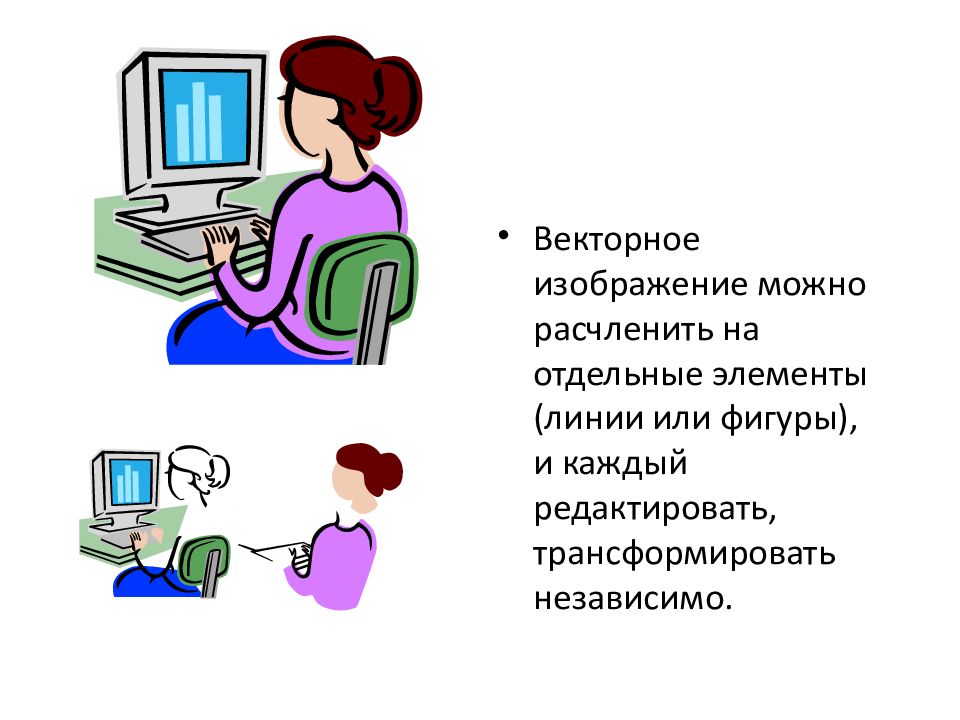 • Векторное изображение можно расчленить на отдельные элементы (линии или фигуры), и каждый редактировать, трансформировать независимо.